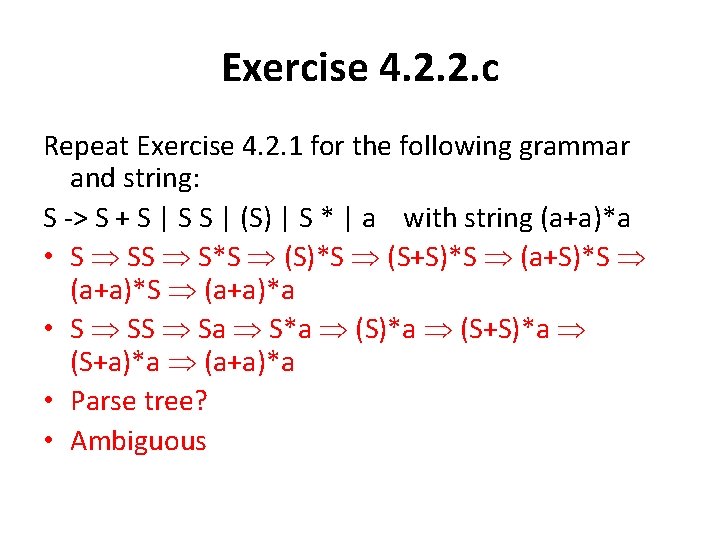 Exercise 4.2.2.c

Repeat Exercise 4.2.1 for the following grammar and string:

S -> S + S | S S | (S) | S * | a    with string (a+a)*a

• S $\Rightarrow$ SS $\Rightarrow$ S*S $\Rightarrow$ (S)*S $\Rightarrow$ (S+S)*S $\Rightarrow$ (a+S)*S $\Rightarrow$ (a+a)*S $\Rightarrow$ (a+a)*a

• S $\Rightarrow$ SS $\Rightarrow$ Sa $\Rightarrow$ S*a $\Rightarrow$ (S)*a $\Rightarrow$ (S+S)*a $\Rightarrow$ (S+a)*a $\Rightarrow$ (a+a)*a

• Parse tree?

• Ambiguous